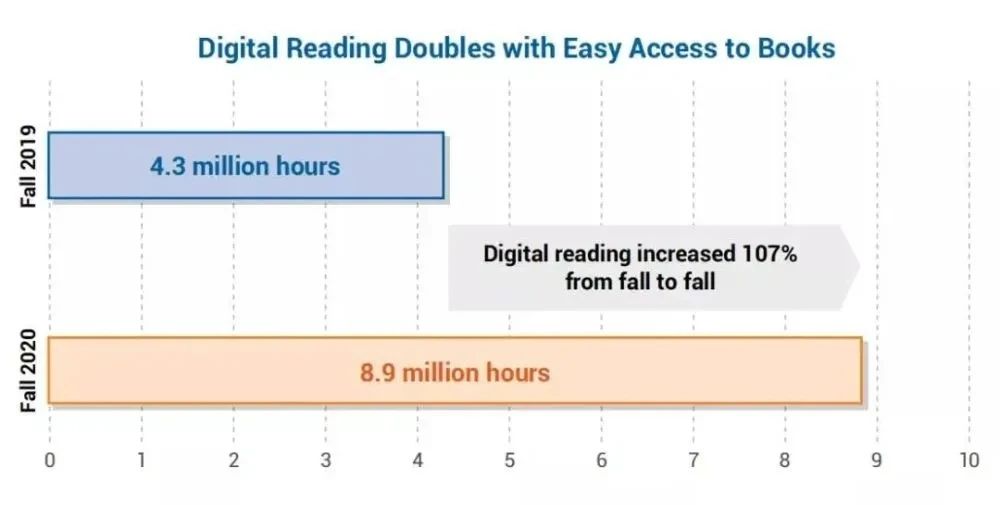 Digital Reading Doubles with Easy Access to Books

Fall 2019

4.3 million hours

Digital reading increased 107% from fall to fall

Fall 2020

8.9 million hours

0 1 2 3 4 5 6 7 8 9 10